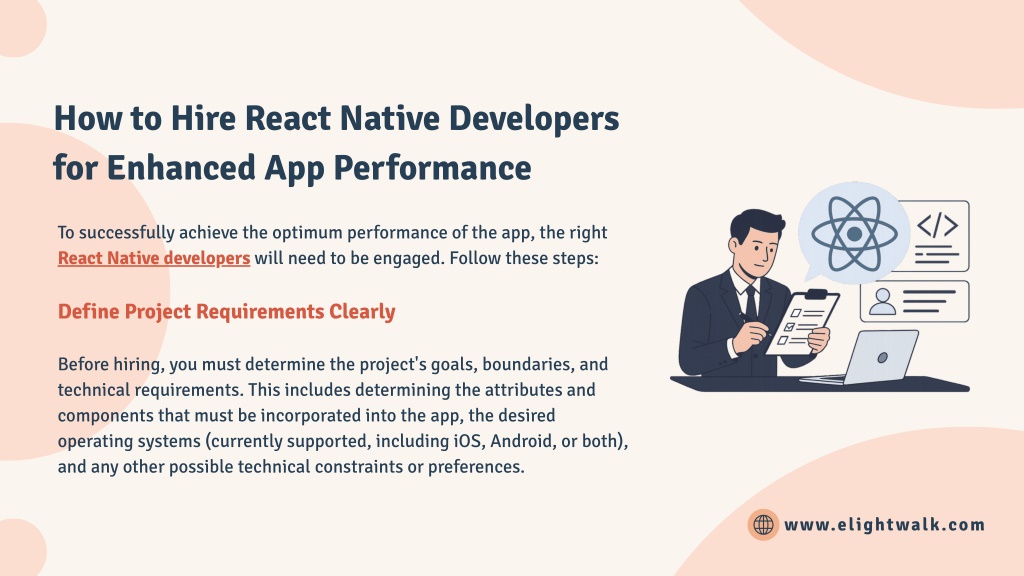 How to Hire React Native Developers for Enhanced App Performance

To successfully achieve the optimum performance of the app, the right React Native developers will need to be engaged. Follow these steps:

Define Project Requirements Clearly

Before hiring, you must determine the project's goals, boundaries, and technical requirements. This includes determining the attributes and components that must be incorporated into the app, the desired operating systems (currently supported, including iOS, Android, or both), and any other possible technical constraints or preferences.

</>

www.elightwalk.com